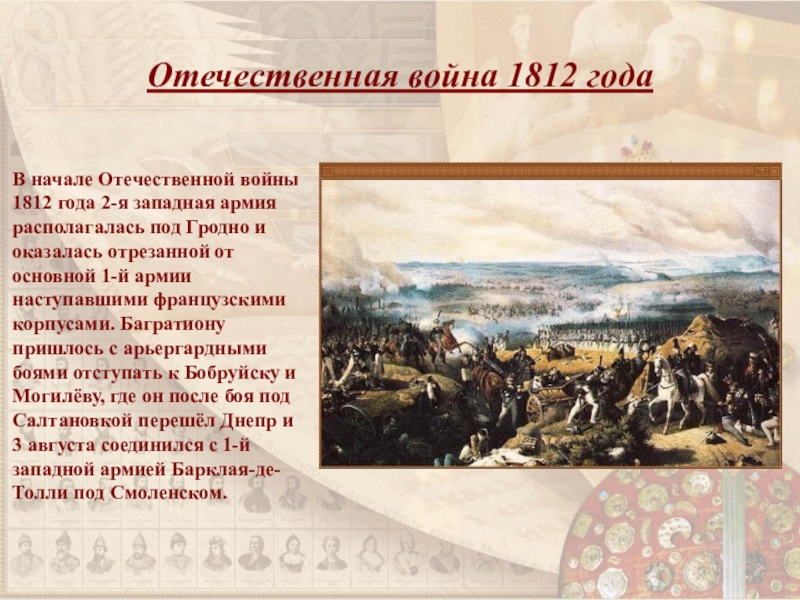 Отечественная война 1812 года

В начале Отечественной войны 1812 года 2-я западная армия располагалась под Гродно и оказалась отрезанной от основной 1-й армии наступавшими французскими корпусами. Багратиону пришлось с арьергардными боями отступать к Бобруйску и Могилёву, где он после боя под Салтановкой перешёл Днепр и 3 августа соединился с 1-й западной армией Барклая-де-Толли под Смоленском.